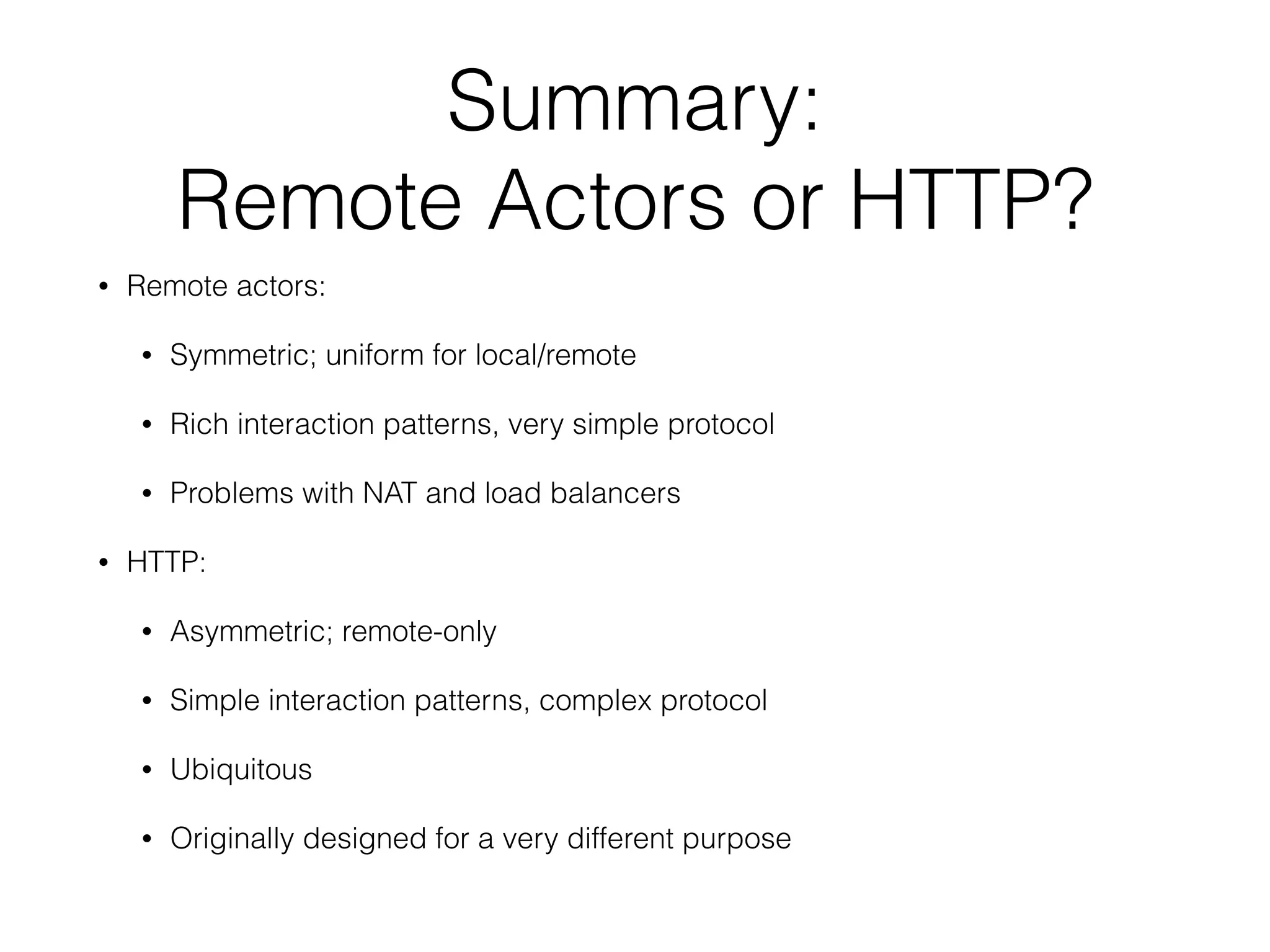 Summary:
Remote Actors or HTTP?

• Remote actors:
  • Symmetric; uniform for local/remote
  • Rich interaction patterns, very simple protocol
  • Problems with NAT and load balancers
• HTTP:
  • Asymmetric; remote-only
  • Simple interaction patterns, complex protocol
  • Ubiquitous
  • Originally designed for a very different purpose